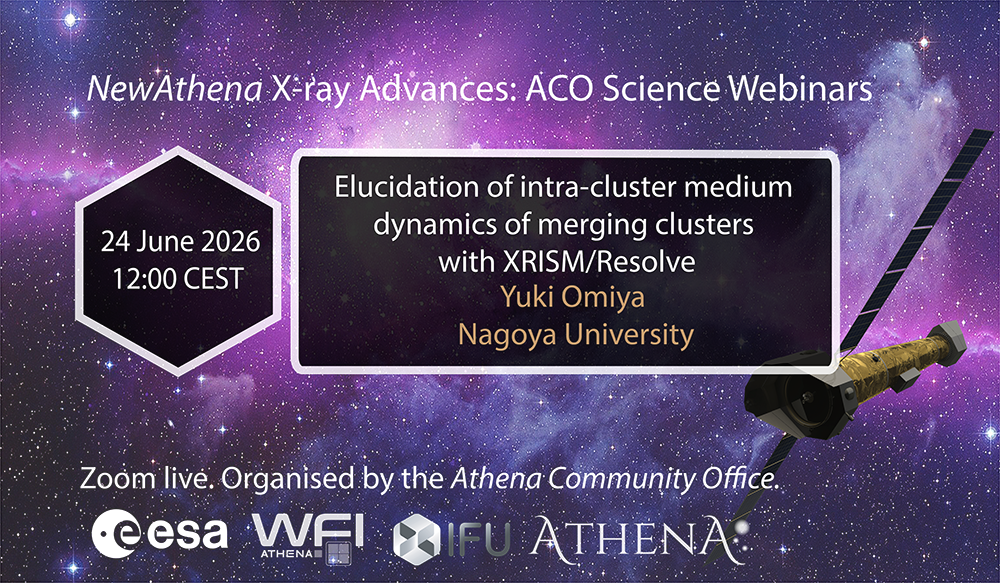 NewAthena X-ray Advances: ACO Science Webinars

24 June 2026
12:00 CEST

Elucidation of intra-cluster medium dynamics of merging clusters with XRISM/Resolve
Yuki Omiya
Nagoya University

Zoom live. Organised by the Athena Community Office.

esa WFI ATHENA IFU ATHENA